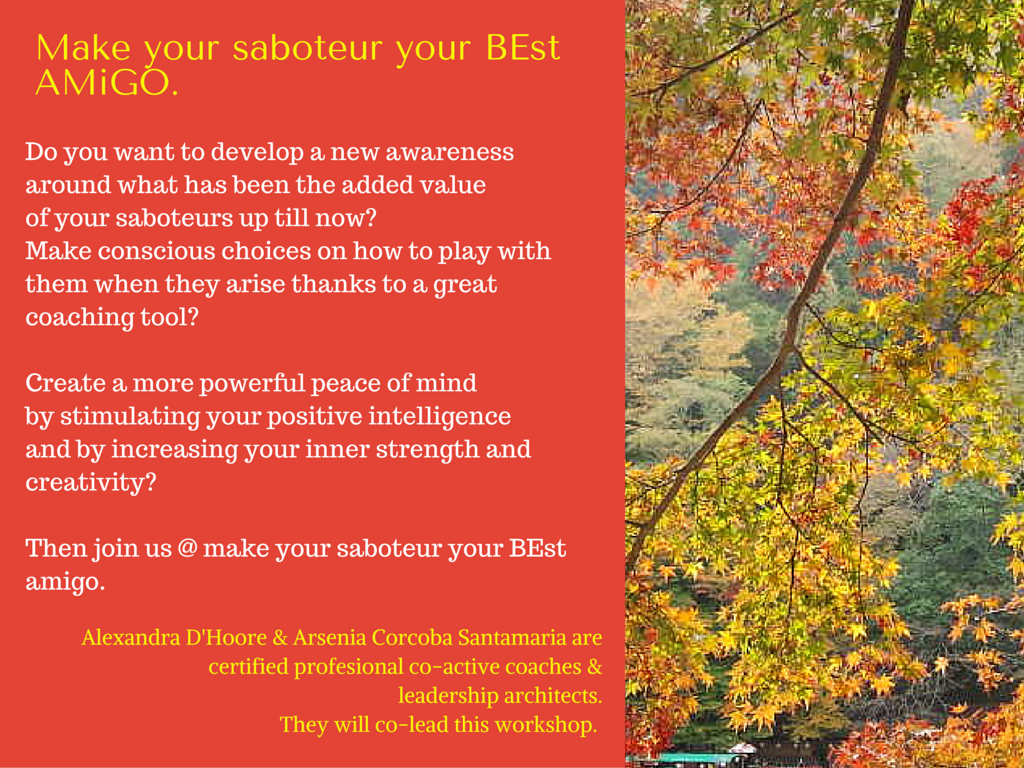 Make your saboteur your BEst AMiGO.

Do you want to develop a new awareness around what has been the added value of your saboteurs up till now?
Make conscious choices on how to play with them when they arise thanks to a great coaching tool?

Create a more powerful peace of mind by stimulating your positive intelligence and by increasing your inner strength and creativity?

Then join us @ make your saboteur your BEst amigo.

Alexandra D'Hoore & Arsenia Corcoba Santamaria are certified profesional co-active coaches & leadership architects.
They will co-lead this workshop.